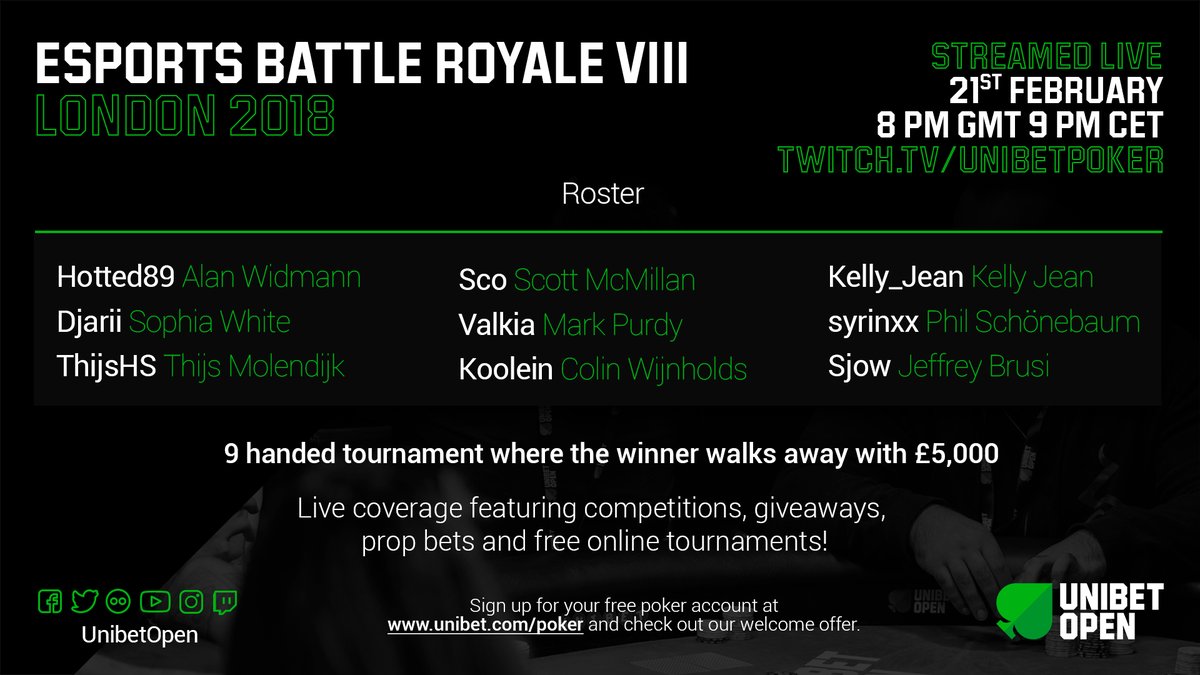 ESPORTS BATTLE ROYALE VIII
LONDON 2018

STREAMED LIVE
21$^{ST}$ FEBRUARY
8 PM GMT 9 PM CET
TWITCH.TV/UNIBETPOKER

Roster

Hotted89 Alan Widmann
Djarii Sophia White
ThijsHS Thijs Molendijk

Sco Scott McMillan
Valkia Mark Purdy
Koolein Colin Wijnholds

Kelly_Jean Kelly Jean
syrinxx Phil Schönebaum
Sjow Jeffrey Brusi

9 handed tournament where the winner walks away with £5,000

Live coverage featuring competitions, giveaways, prop bets and free online tournaments!

UnibetOpen

Sign up for your free poker account at www.unibet.com/poker and check out our welcome offer.

UNIBET OPEN